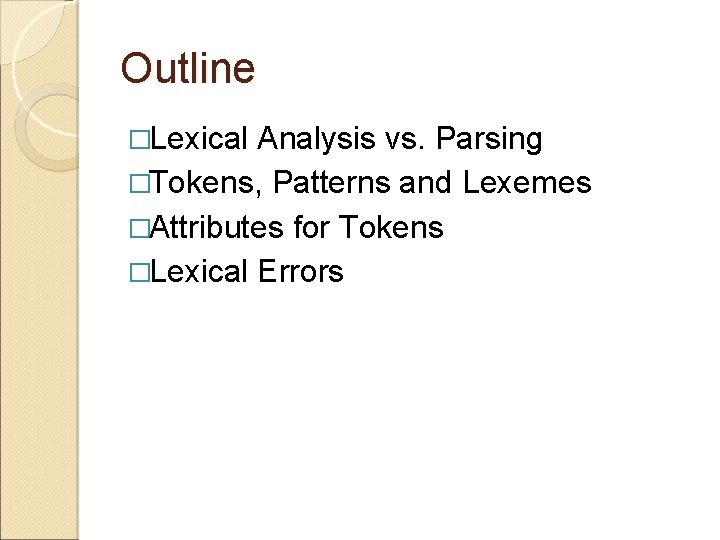 Outline

□Lexical Analysis vs. Parsing
□Tokens, Patterns and Lexemes
□Attributes for Tokens
□Lexical Errors